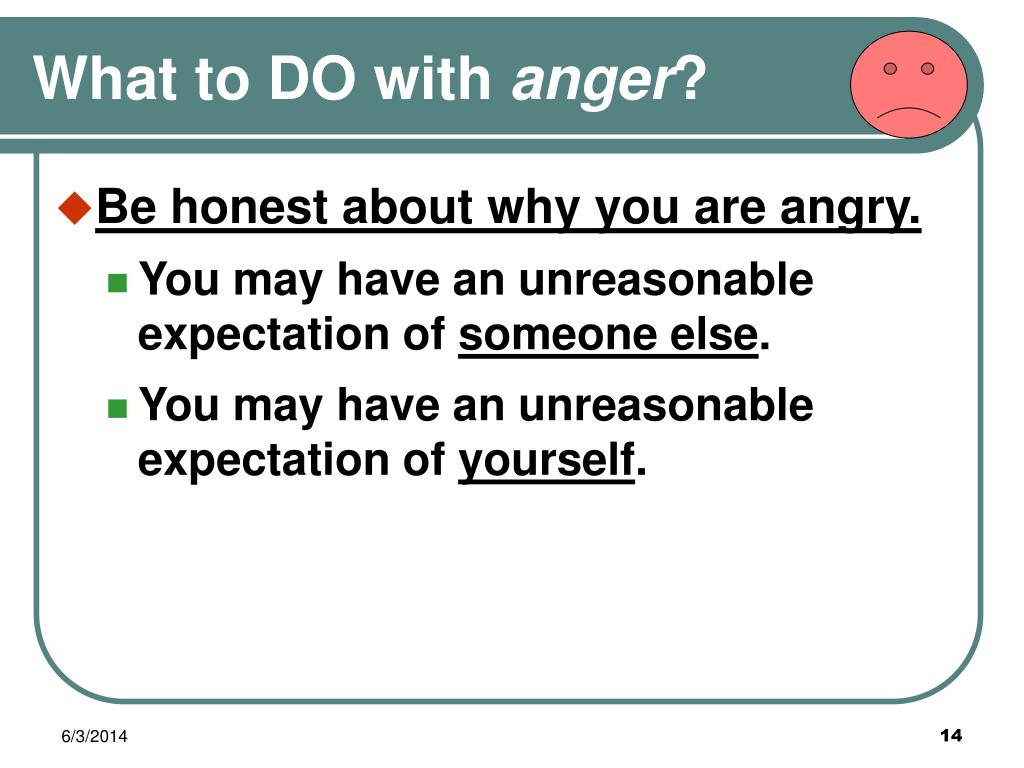 What to DO with anger?

Be honest about why you are angry.

You may have an unreasonable expectation of someone else.

You may have an unreasonable expectation of yourself.

6/3/2014

14